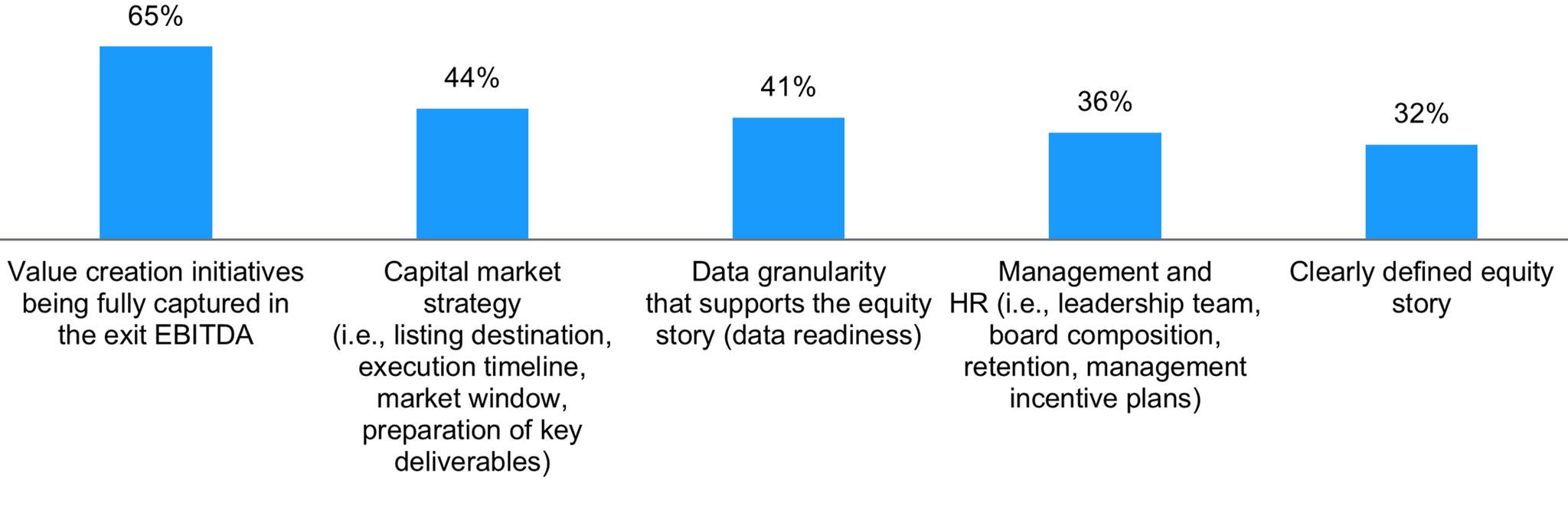 65%

44%

41%

36%

32%

Value creation initiatives being fully captured in the exit EBITDA

Capital market strategy (i.e., listing destination, execution timeline, market window, preparation of key deliverables)

Data granularity that supports the equity story (data readiness)

Management and HR (i.e., leadership team, board composition, retention, management incentive plans)

Clearly defined equity story